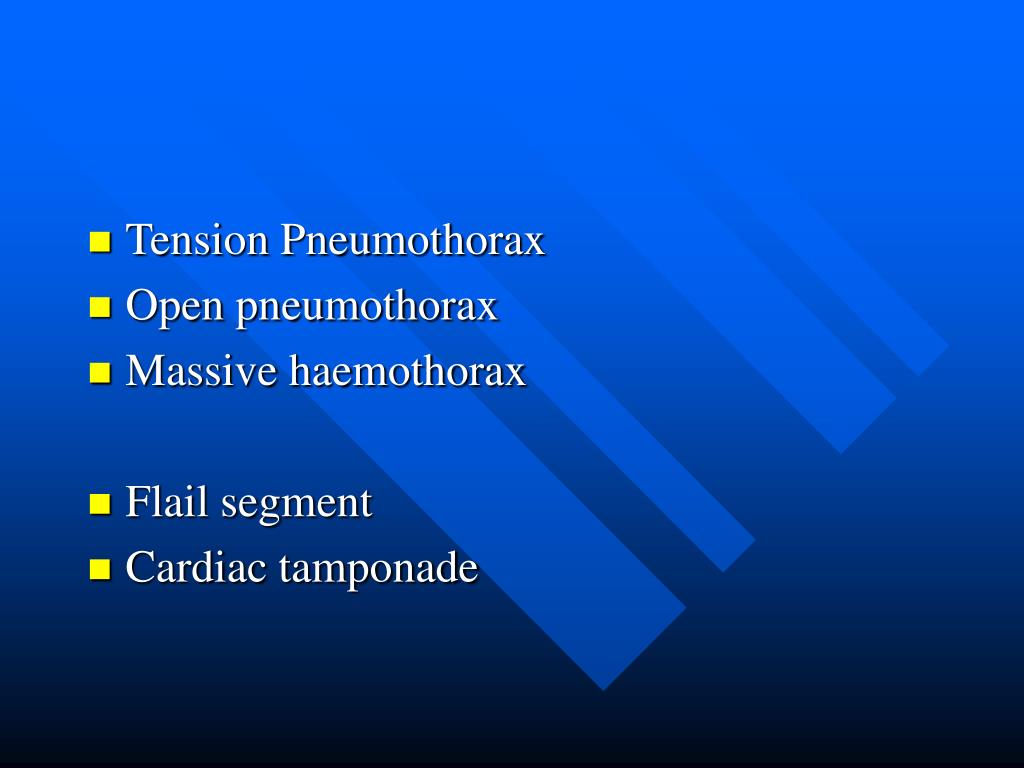 - Tension Pneumothorax
- Open pneumothorax
- Massive haemothorax

- Flail segment
- Cardiac tamponade